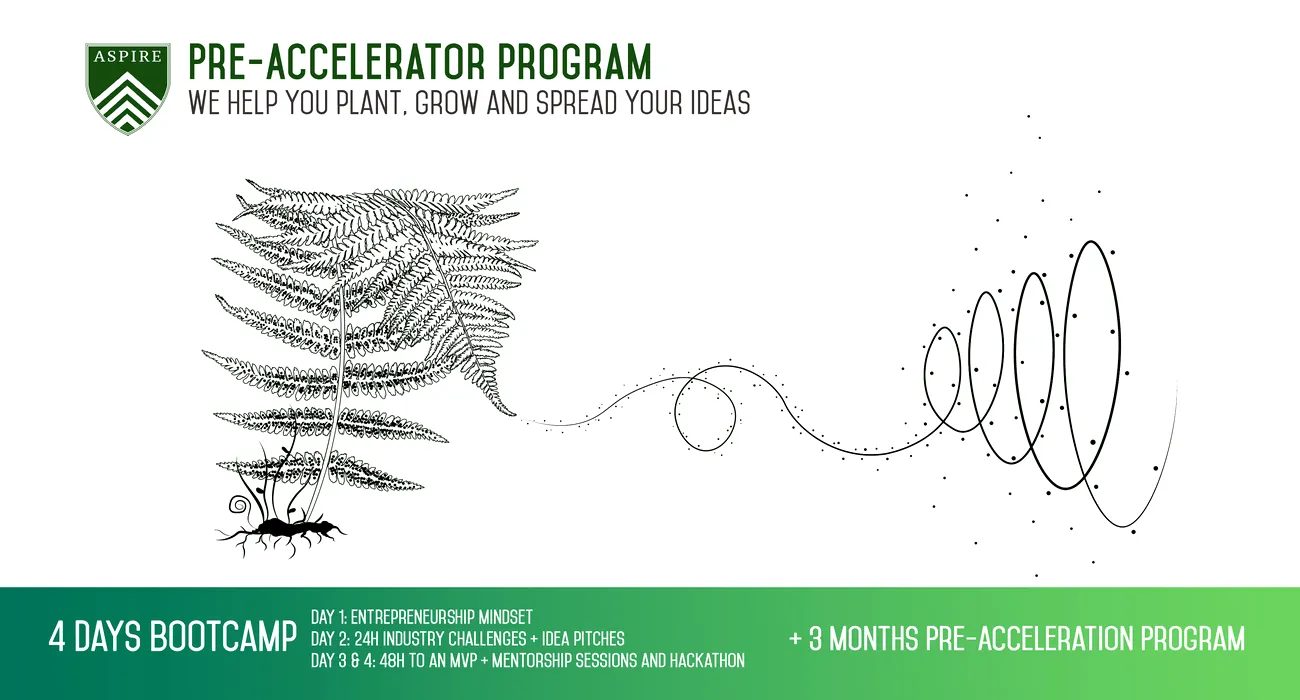 ASPIRE

PRE-ACCELERATOR PROGRAM
WE HELP YOU PLANT, GROW AND SPREAD YOUR IDEAS

4 DAYS BOOTCAMP

DAY 1: ENTREPRENEURSHIP MINDSET
DAY 2: 24H INDUSTRY CHALLENGES + IDEA PITCHES
DAY 3 & 4: 48H TO AN MVP + MENTORSHIP SESSIONS AND HACKATHON

+ 3 MONTHS PRE-ACCELERATION PROGRAM